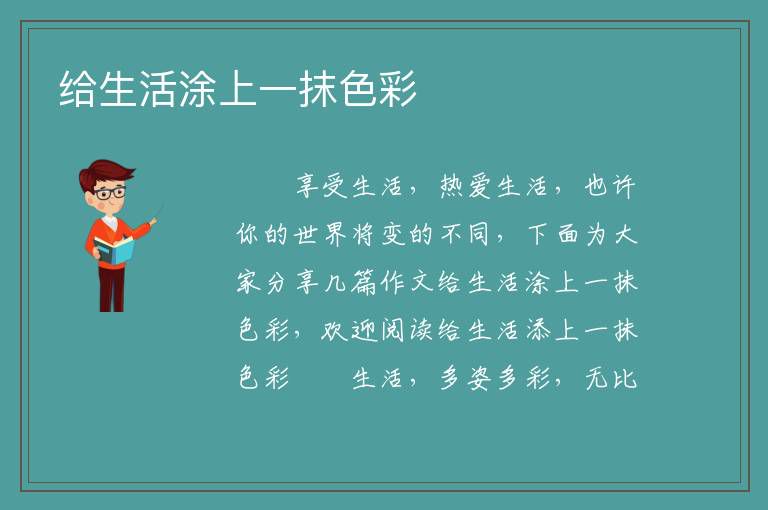 给生活涂上一抹色彩

享受生活，热爱生活，也许你的世界将变的不同，下面为大家分享几篇作文给生活涂上一抹色彩，欢迎阅读给生活添上一抹色彩　　生活，多姿多彩，无比